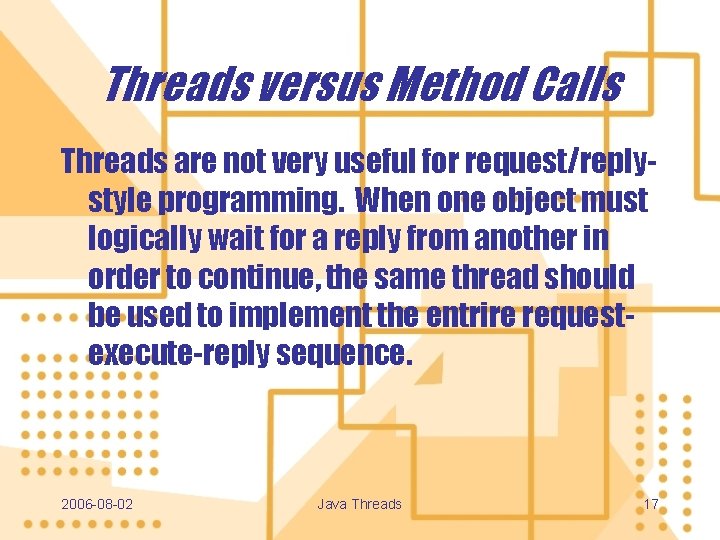 Threads versus Method Calls

Threads are not very useful for request/reply-style programming. When one object must logically wait for a reply from another in order to continue, the same thread should be used to implement the entrire request-execute-reply sequence.

2006-08-02

Java Threads

17